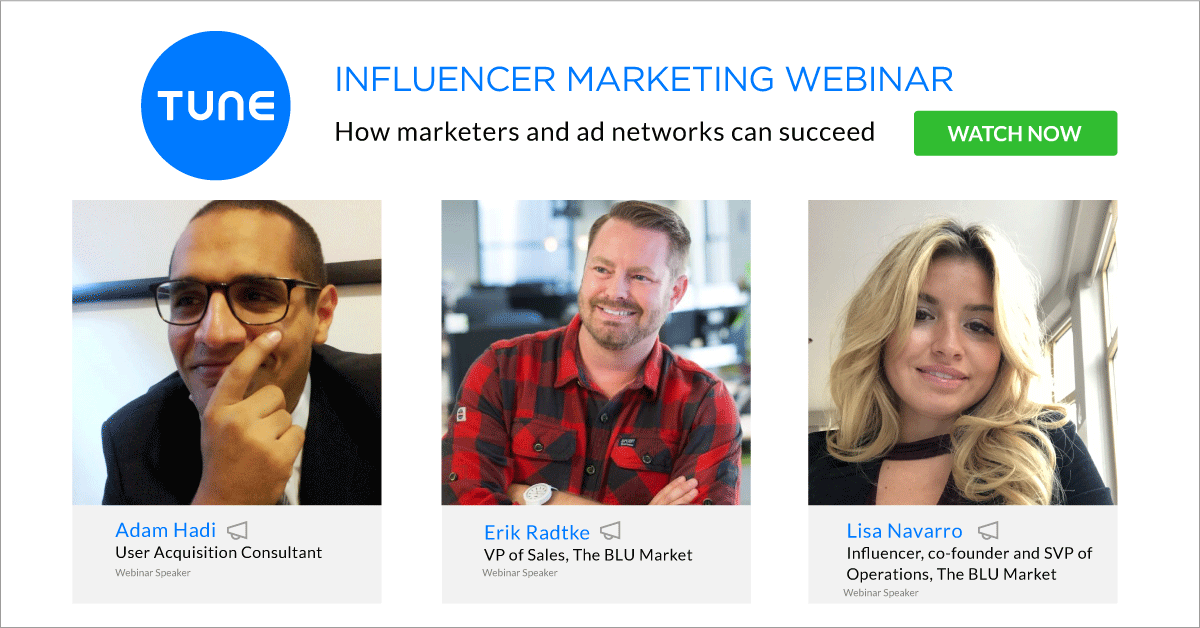 TUNE

INFLUENCER MARKETING WEBINAR

How marketers and ad networks can succeed

WATCH NOW

Adam Hadi
User Acquisition Consultant
Webinar Speaker

Erik Radtke
VP of Sales, The BLU Market
Webinar Speaker

Lisa Navarro
Influencer, co-founder and SVP of Operations, The BLU Market
Webinar Speaker